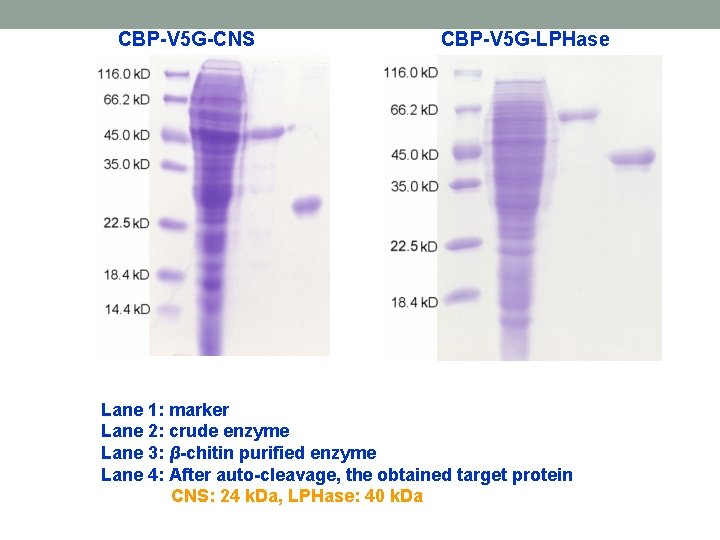 CBP-V5G-CNS

116.0 kD
66.2 kD
45.0 kD
35.0 kD
22.5 kD
18.4 kD
14.4 kD

CBP-V5G-LPHase

116.0 kD
66.2 kD
45.0 kD
35.0 kD
22.5 kD
18.4 kD

Lane 1: marker
Lane 2: crude enzyme
Lane 3: $\beta$-chitin purified enzyme
Lane 4: After auto-cleavage, the obtained target protein
CNS: 24 kDa, LPHase: 40 kDa